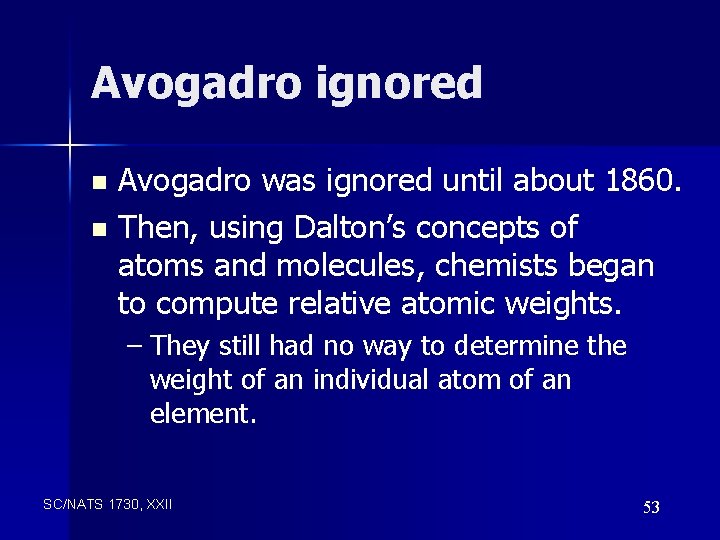 Avogadro ignored

- Avogadro was ignored until about 1860.
- Then, using Dalton’s concepts of atoms and molecules, chemists began to compute relative atomic weights.
  – They still had no way to determine the weight of an individual atom of an element.

SC/NATS 1730, XXII

53